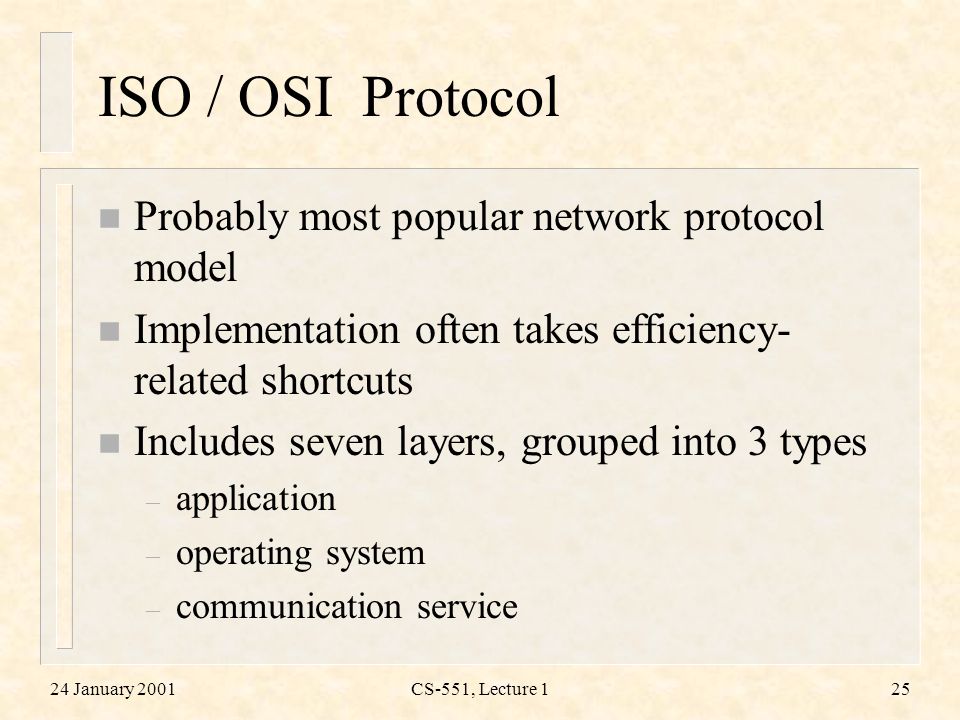 ISO / OSI Protocol

- Probably most popular network protocol model
- Implementation often takes efficiency-related shortcuts
- Includes seven layers, grouped into 3 types
  – application
  – operating system
  – communication service

24 January 2001

CS-551, Lecture 1

25